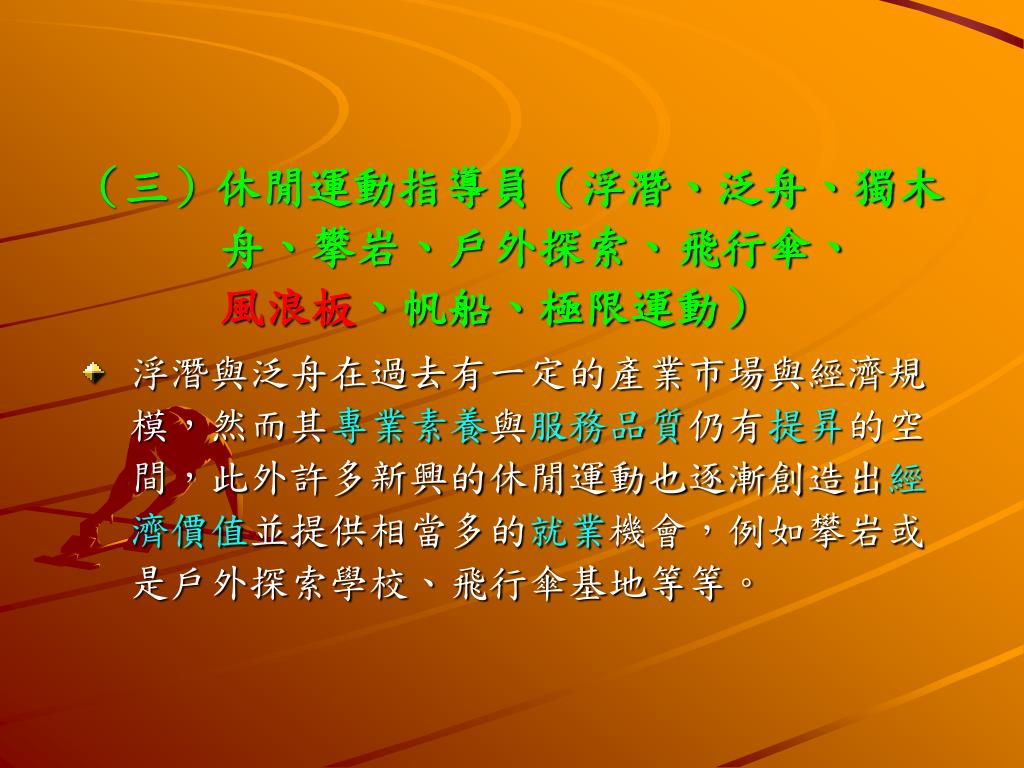 （三）休閒運動指導員（浮潛、泛舟、獨木舟、攀岩、戶外探索、飛行傘、風浪板、帆船、極限運動）

浮潛與泛舟在過去有一定的產業市場與經濟規模，然而其專業素養與服務品質仍有提昇的空間，此外許多新興的休閒運動也逐漸創造出經濟價值並提供相當多的就業機會，例如攀岩或是戶外探索學校、飛行傘基地等等。